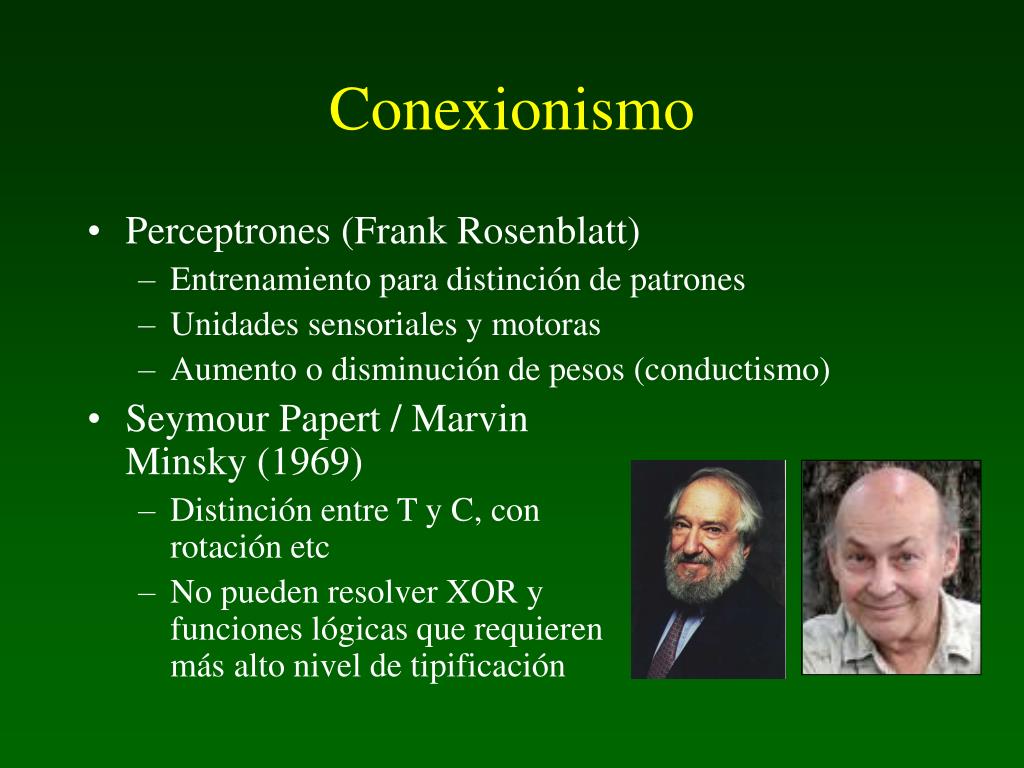 Conexionismo

• Perceptrones (Frank Rosenblatt)
– Entrenamiento para distinción de patrones
– Unidades sensoriales y motoras
– Aumento o disminución de pesos (conductismo)

• Seymour Papert / Marvin Minsky (1969)
– Distinción entre T y C, con rotación etc
– No pueden resolver XOR y funciones lógicas que requieren más alto nivel de tipificación